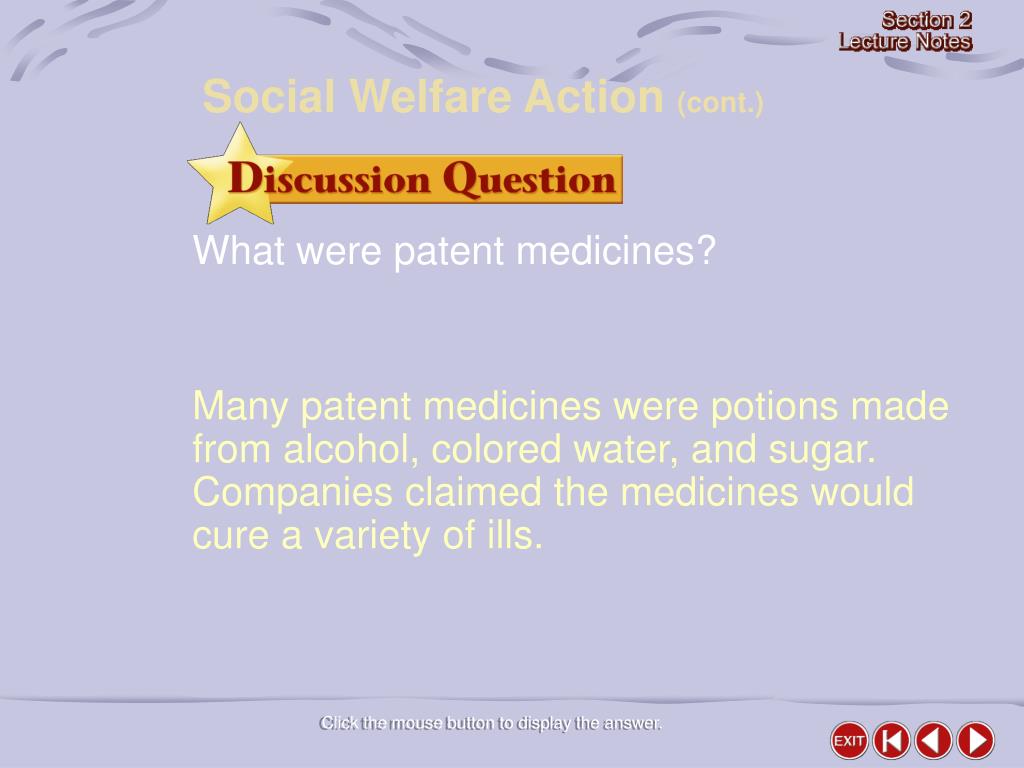 Section 2
Lecture Notes

Social Welfare Action (cont.)

Discussion Question

What were patent medicines?

Many patent medicines were potions made from alcohol, colored water, and sugar. Companies claimed the medicines would cure a variety of ills.

Click the mouse button to display the answer.

EXIT